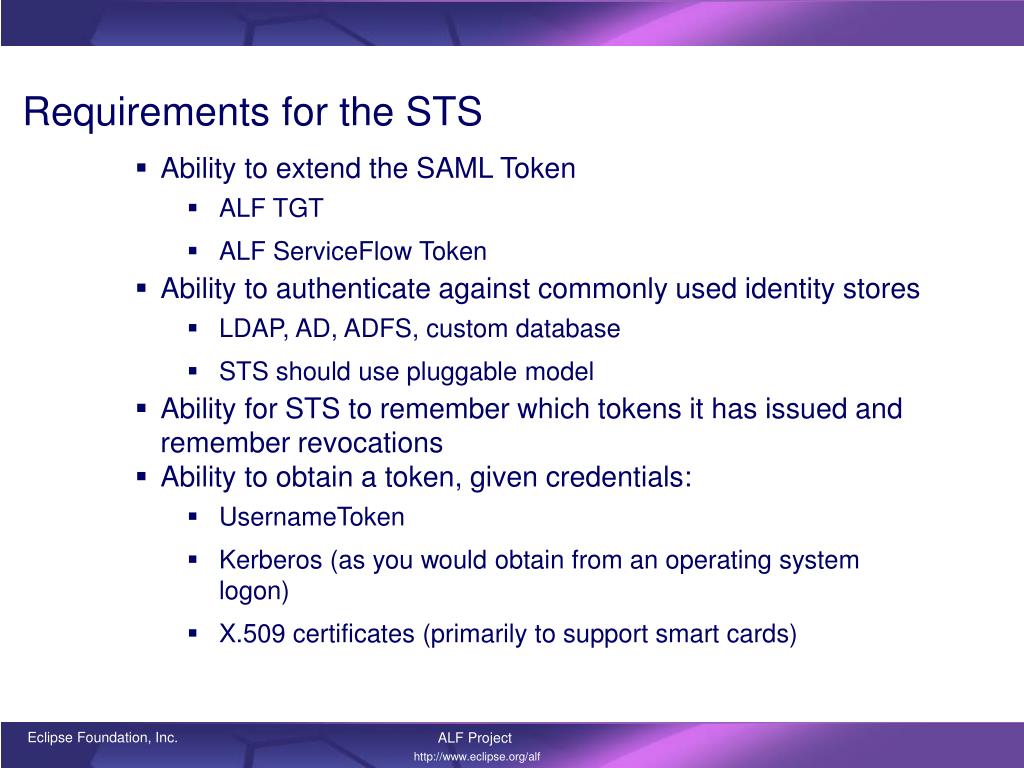 Requirements for the STS

- Ability to extend the SAML Token
  - ALF TGT
  - ALF ServiceFlow Token
- Ability to authenticate against commonly used identity stores
  - LDAP, AD, ADFS, custom database
  - STS should use pluggable model
- Ability for STS to remember which tokens it has issued and remember revocations
- Ability to obtain a token, given credentials:
  - UsernameToken
  - Kerberos (as you would obtain from an operating system logon)
  - X.509 certificates (primarily to support smart cards)

Eclipse Foundation, Inc.

ALF Project
http://www.eclipse.org/alf